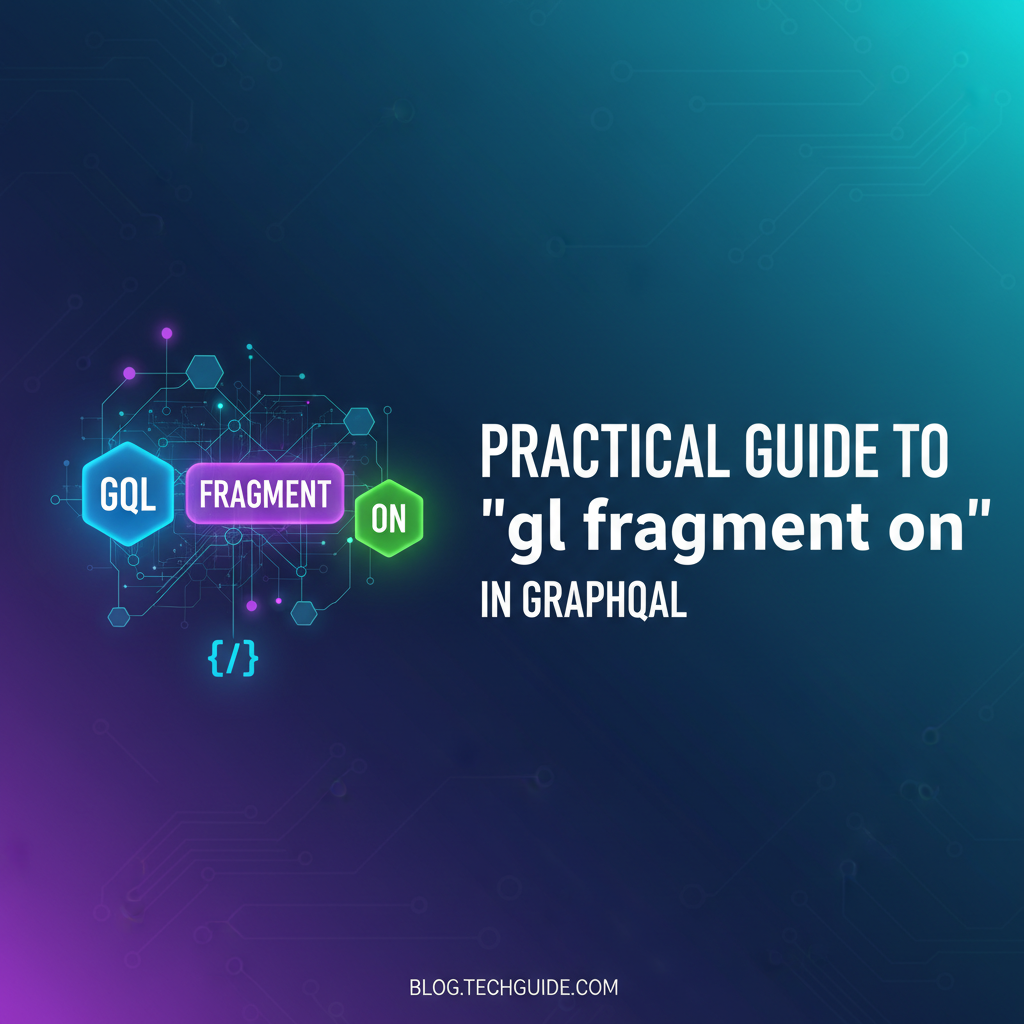 GQL
FRAGMENT
ON
{/}

PRACTICAL GUIDE TO
"gl fragment on"
IN GRAPHQAL

BLOG.TECHGUIDE.COM